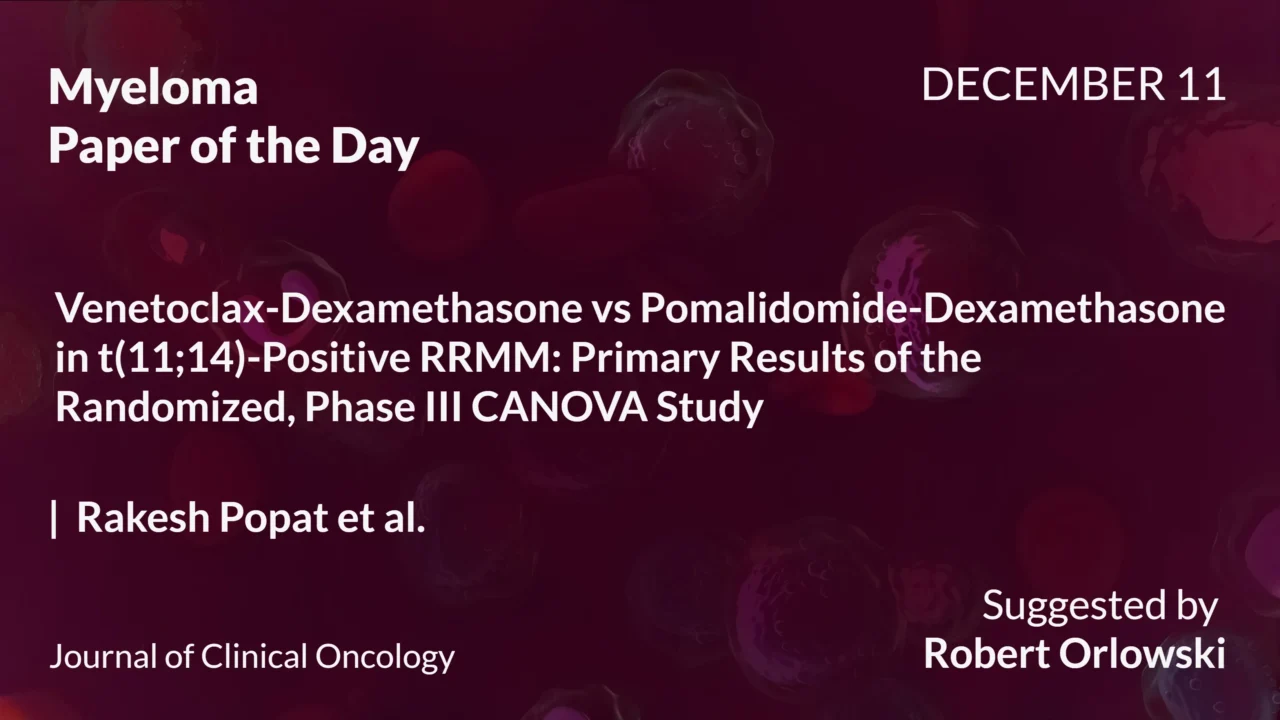 Myeloma
Paper of the Day

DECEMBER 11

Venetoclax-Dexamethasone vs Pomalidomide-Dexamethasone in t(11;14)-Positive RRMM: Primary Results of the Randomized, Phase III CANOVA Study

| Rakesh Popat et al.

Journal of Clinical Oncology

Suggested by
Robert Orlowski